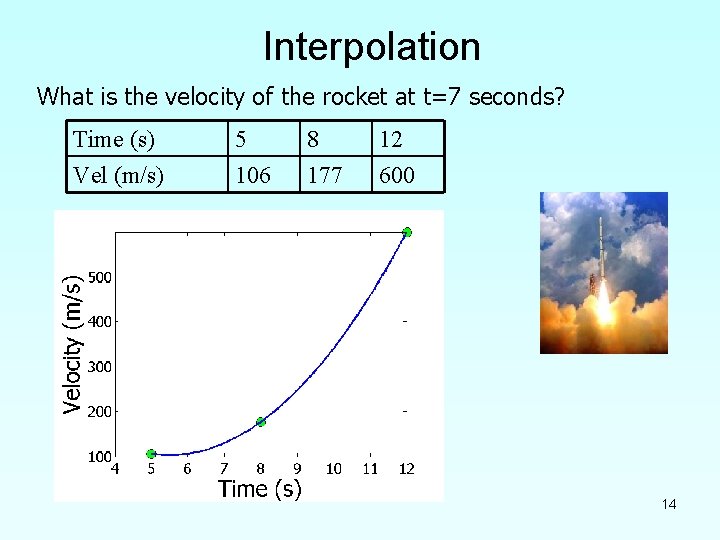 Interpolation

What is the velocity of the rocket at t=7 seconds?

| Time (s) | 5 | 8 | 12 |
|---|---|---|---|
| Vel (m/s) | 106 | 177 | 600 |

Velocity (m/s)
500
400
300
200
100
4 5 6 7 8 9 10 11 12
Time (s)

14